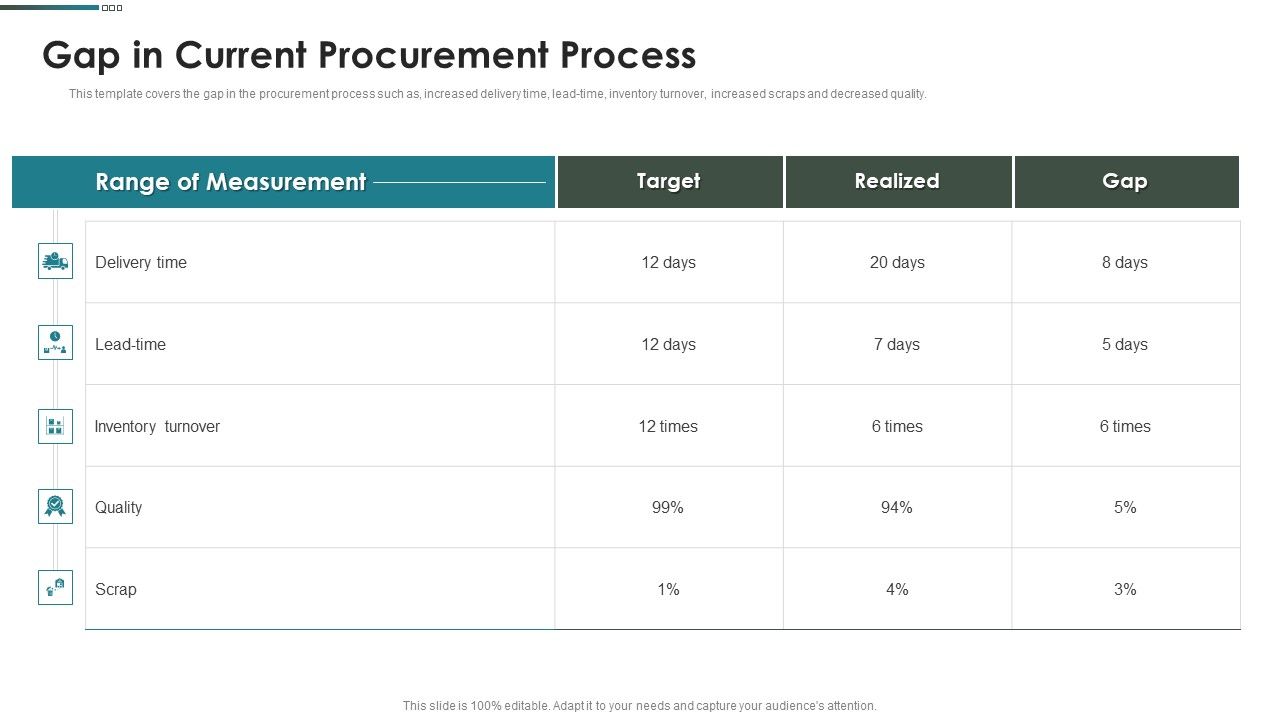 Gap in Current Procurement Process

This template covers the gap in the procurement process such as, increased delivery time, lead-time, inventory turnover, increased scraps and decreased quality.

| Range of Measurement | Target | Realized | Gap |
|---|---|---|---|
| Delivery time | 12 days | 20 days | 8 days |
| Lead-time | 12 days | 7 days | 5 days |
| Inventory turnover | 12 times | 6 times | 6 times |
| Quality | 99% | 94% | 5% |
| Scrap | 1% | 4% | 3% |

This slide is 100% editable. Adapt it to your needs and capture your audience's attention.